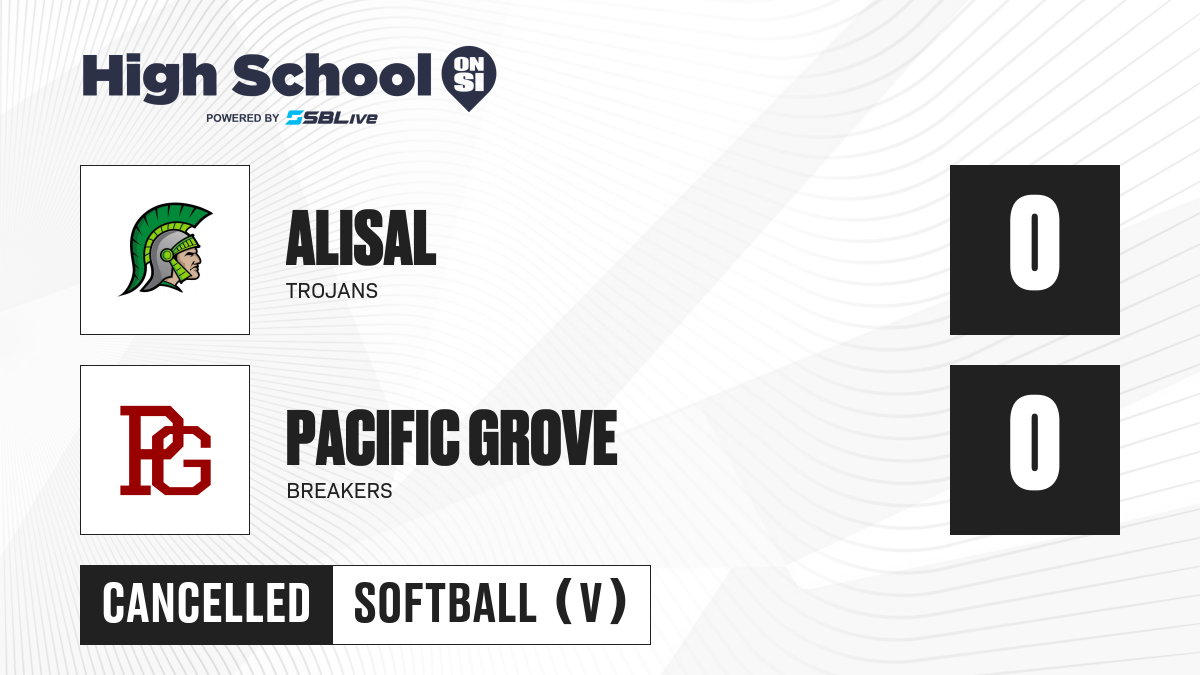 High School ON SI
POWERED BY SBLive

ALISAL
TROJANS

0

PG

PACIFIC GROVE
BREAKERS

0

CANCELLED SOFTBALL (V)